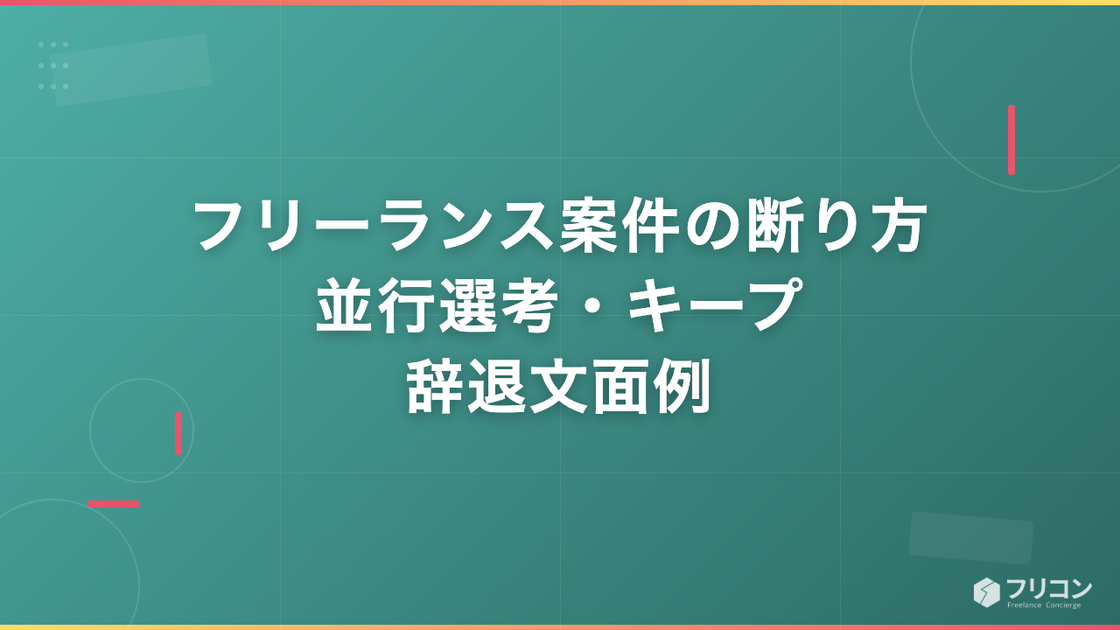 フリーランス案件の断り方
並行選考・キープ
辞退文面例

フリコン
Freelance Concierge